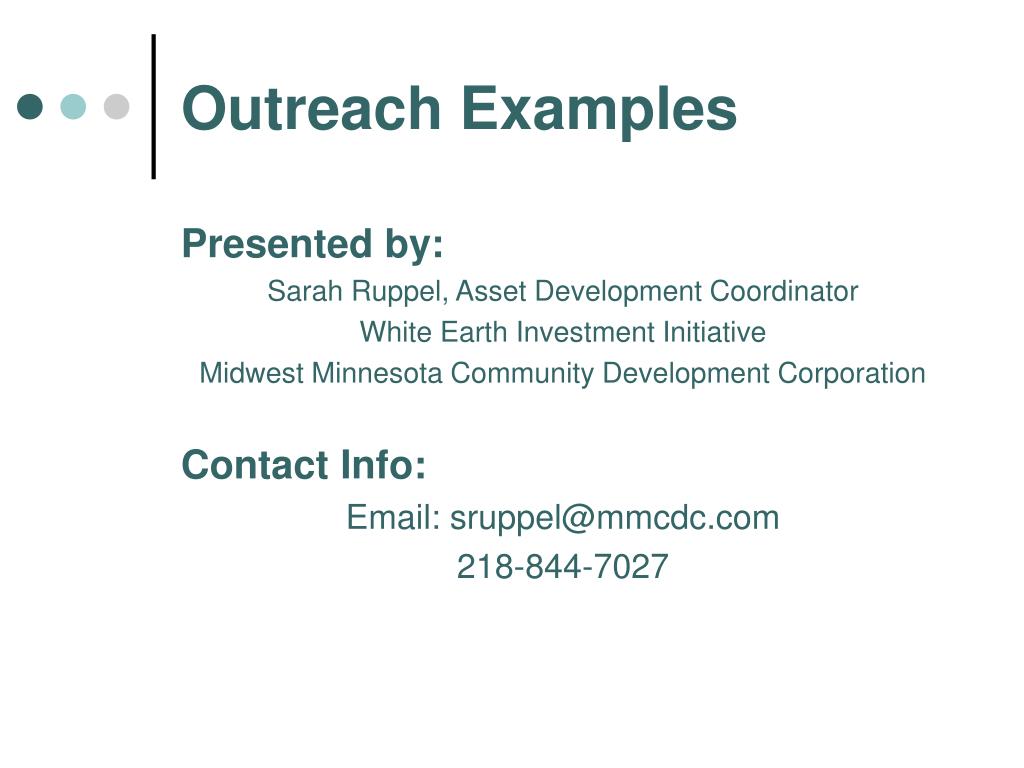 Outreach Examples

Presented by:

Sarah Ruppel, Asset Development Coordinator
White Earth Investment Initiative
Midwest Minnesota Community Development Corporation

Contact Info:

Email: sruppel@mmcdc.com
218-844-7027